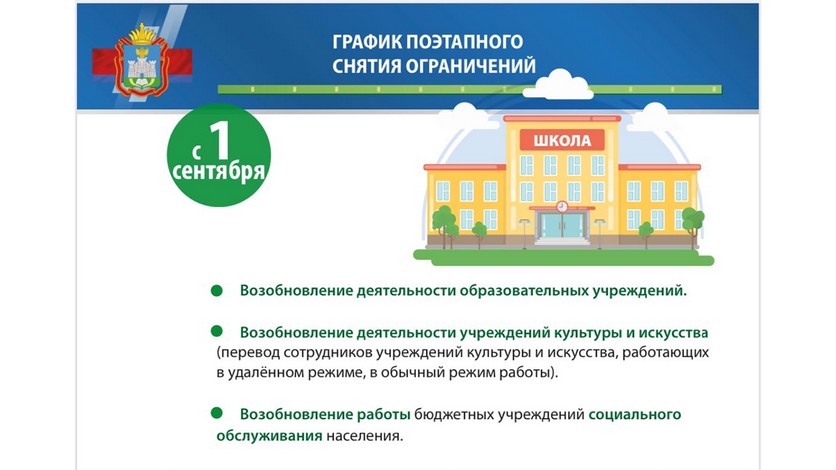 ГРАФИК ПОЭТАПНОГО СНЯТИЯ ОГРАНИЧЕНИЙ

с 1 сентября

ШКОЛА

Возобновление деятельности образовательных учреждений.

Возобновление деятельности учреждений культуры и искусства (перевод сотрудников учреждений культуры и искусства, работающих в удалённом режиме, в обычный режим работы).

Возобновление работы бюджетных учреждений социального обслуживания населения.